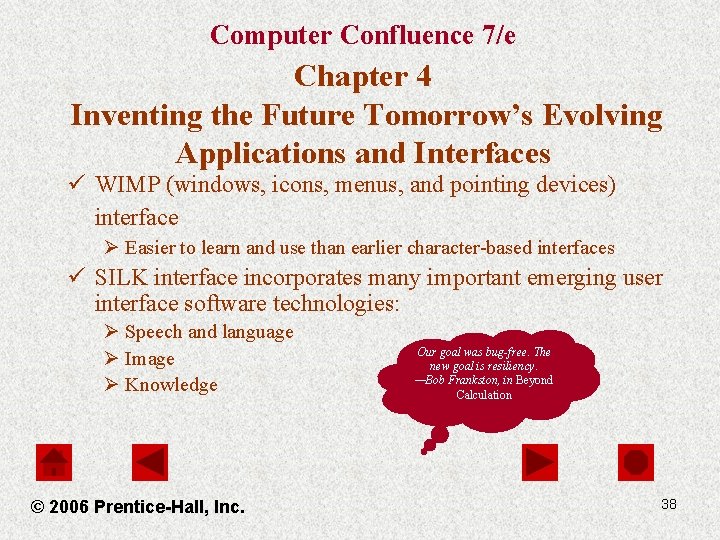 Computer Confluence 7/e

Chapter 4

Inventing the Future Tomorrow's Evolving Applications and Interfaces

✓ WIMP (windows, icons, menus, and pointing devices) interface

➢ Easier to learn and use than earlier character-based interfaces

✓ SILK interface incorporates many important emerging user interface software technologies:

➢ Speech and language

➢ Image

➢ Knowledge

Our goal was bug-free. The new goal is resiliency. —Bob Frankston, in Beyond Calculation

© 2006 Prentice-Hall, Inc.

38